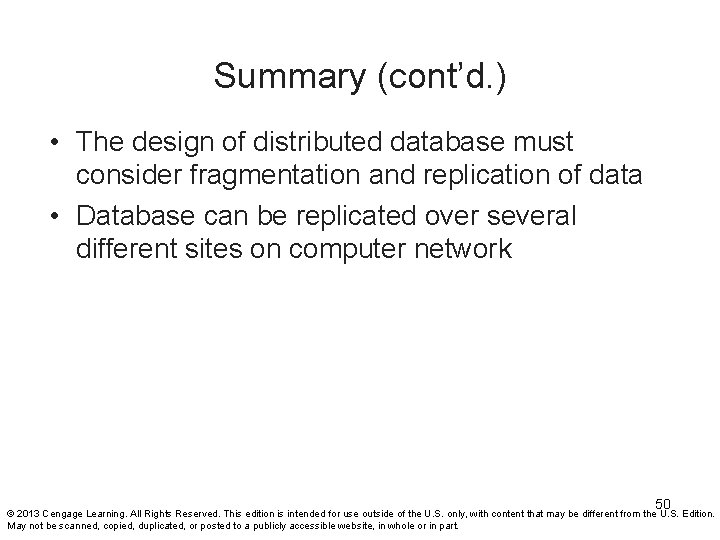 Summary (cont'd.)

• The design of distributed database must consider fragmentation and replication of data
• Database can be replicated over several different sites on computer network

50

© 2013 Cengage Learning. All Rights Reserved. This edition is intended for use outside of the U.S. only, with content that may be different from the U.S. Edition. May not be scanned, copied, duplicated, or posted to a publicly accessible website, in whole or in part.